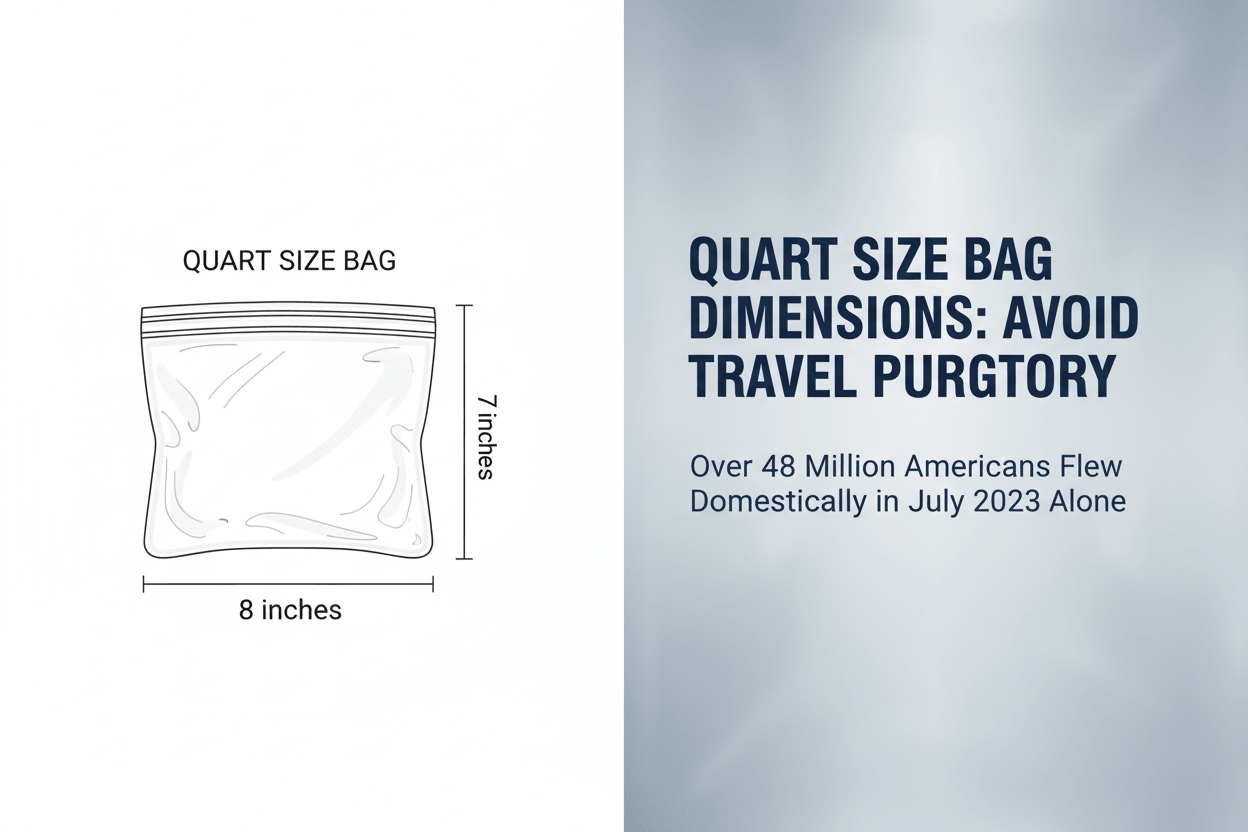 QUART SIZE BAG

7 inches

8 inches

QUART SIZE BAG DIMENSIONS: AVOID TRAVEL PURGTORY

Over 48 Million Americans Flew Domestically in July 2023 Alone